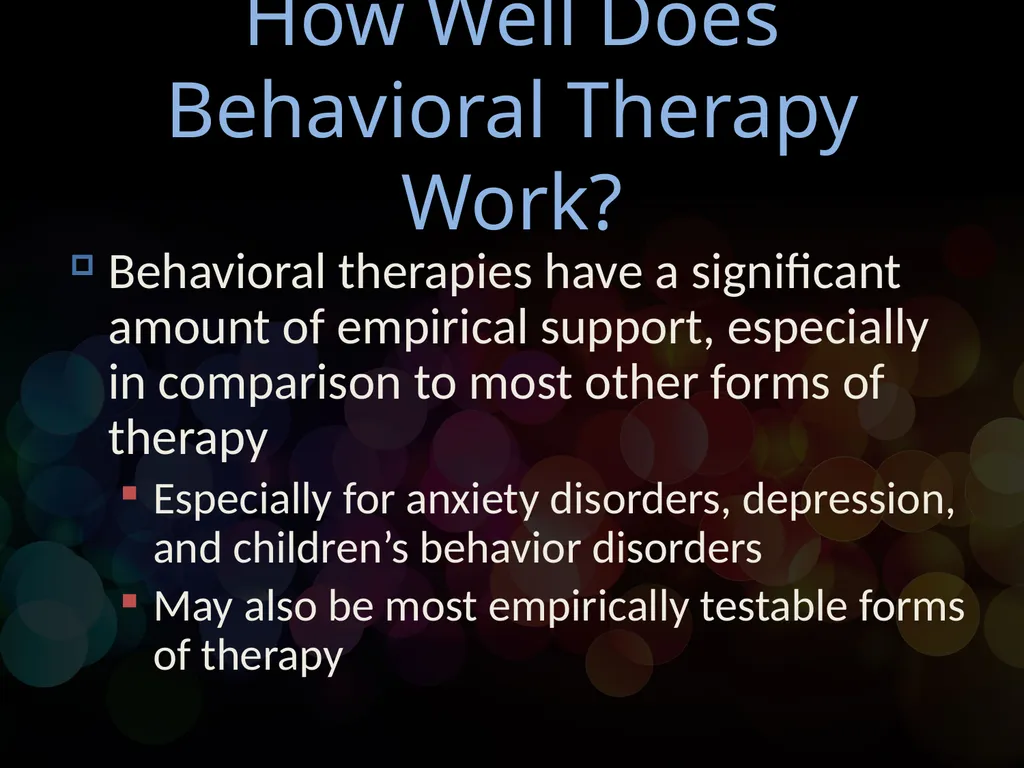 How Well Does Behavioral Therapy Work?

Behavioral therapies have a significant amount of empirical support, especially in comparison to most other forms of therapy

Especially for anxiety disorders, depression, and children’s behavior disorders

May also be most empirically testable forms of therapy